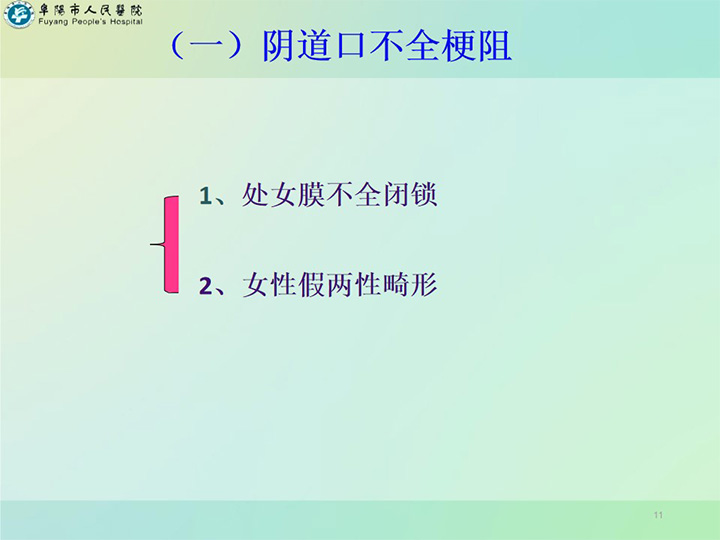 阜陽市人民醫院
Fuyang People's Hospital

（一）阴道口不全梗阻

1、处女膜不全闭锁

2、女性假两性畸形

11